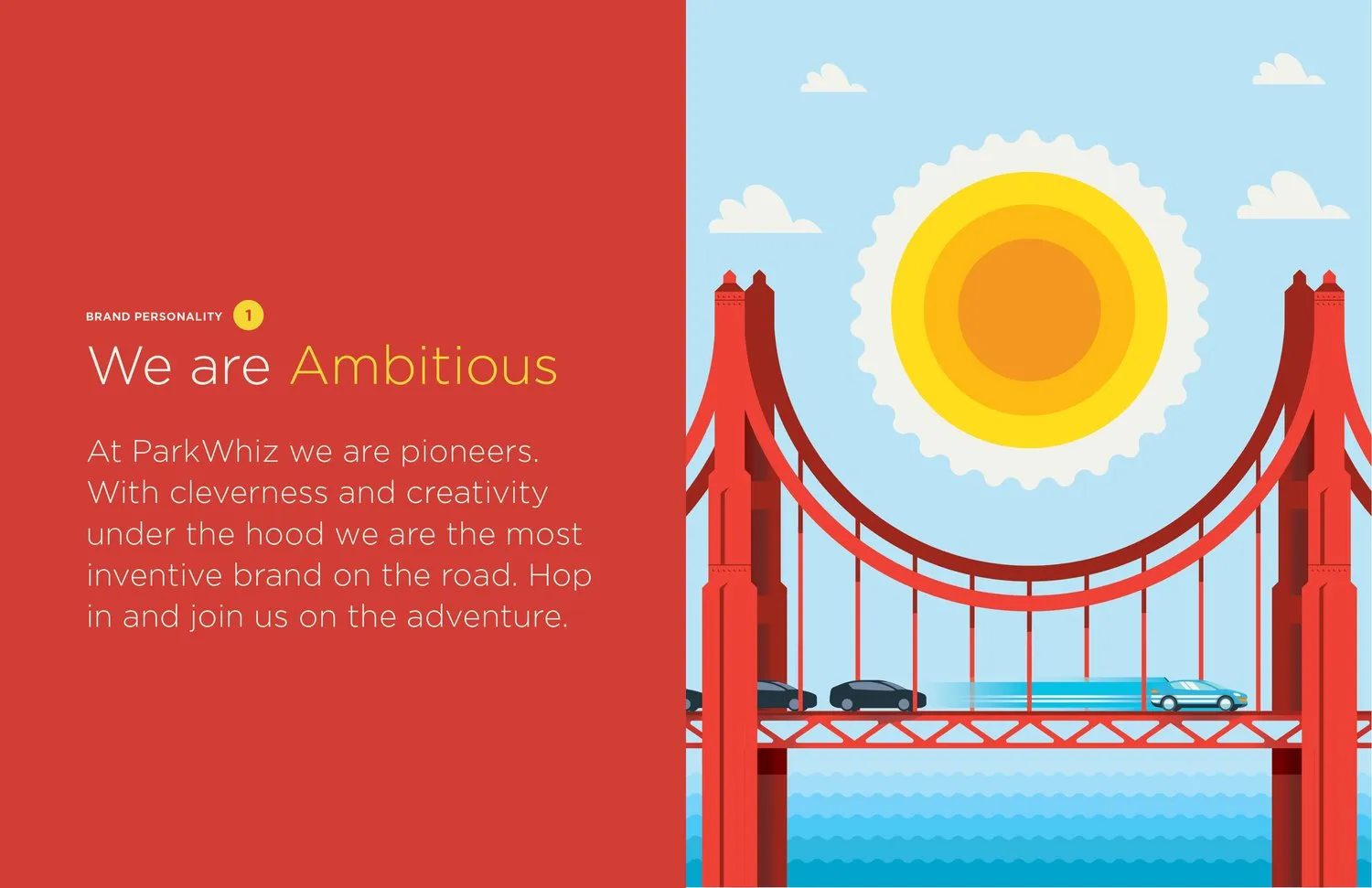 BRAND PERSONALITY 1

We are Ambitious

At ParkWhiz we are pioneers. With cleverness and creativity under the hood we are the most inventive brand on the road. Hop in and join us on the adventure.